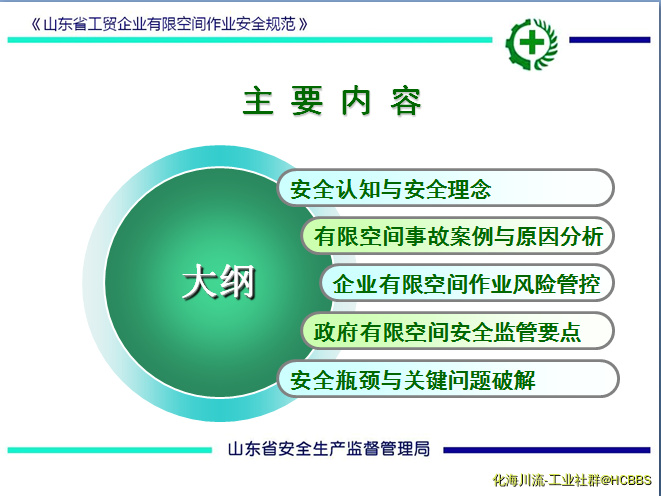 《山东省工贸企业有限空间作业安全规范》

主 要 内 容

大纲

安全认知与安全理念

有限空间事故案例与原因分析

企业有限空间作业风险管控

政府有限空间安全监管要点

安全瓶颈与关键问题破解

山东省安全生产监督管理局

化海川流-工业社群@HCBBS